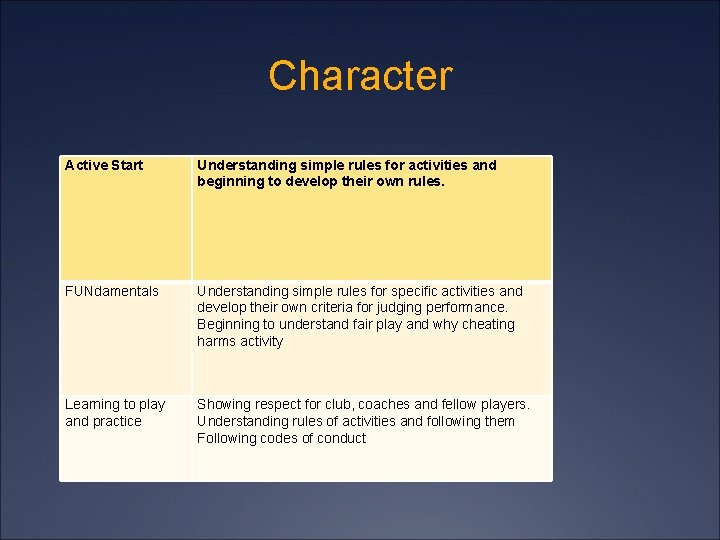 Character

| Active Start | Understanding simple rules for activities and beginning to develop their own rules. |
|---|---|
| FUNdamentals | Understanding simple rules for specific activities and develop their own criteria for judging performance. Beginning to understand fair play and why cheating harms activity |
| Learning to play and practice | Showing respect for club, coaches and fellow players. Understanding rules of activities and following them Following codes of conduct |